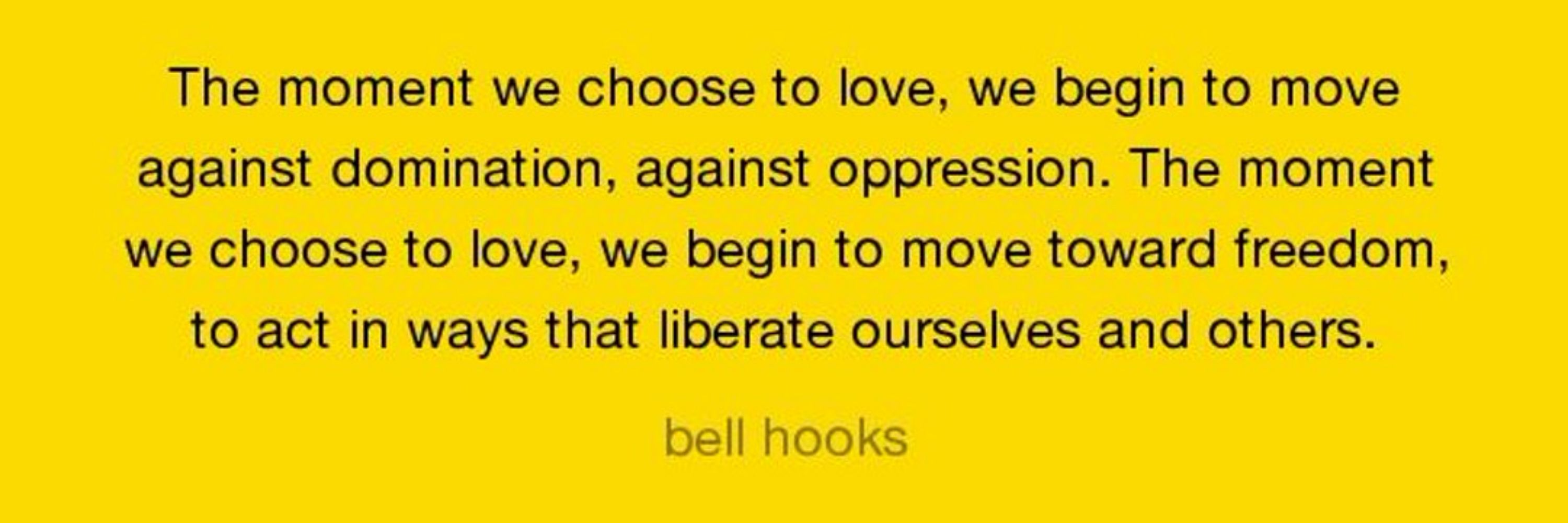 The moment we choose to love, we begin to move against domination, against oppression. The moment we choose to love, we begin to move toward freedom, to act in ways that liberate ourselves and others.

bell hooks